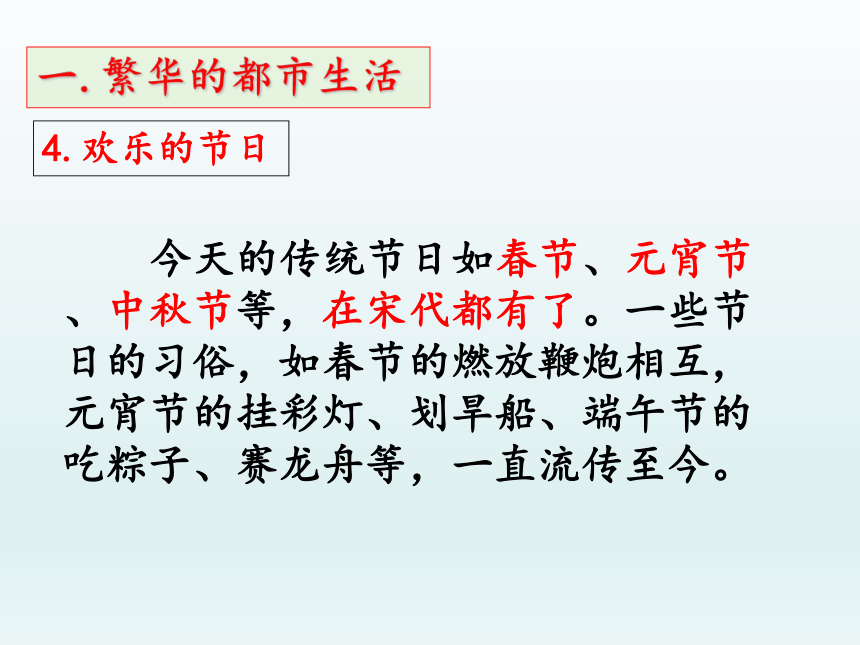 一. 繁华的都市生活

4. 欢乐的节日

今天的传统节日如春节、元宵节、中秋节等，在宋代都有了。一些节日的习俗，如春节的燃放鞭炮相互，元宵节的挂彩灯、划旱船、端午节的吃粽子、赛龙舟等，一直流传至今。